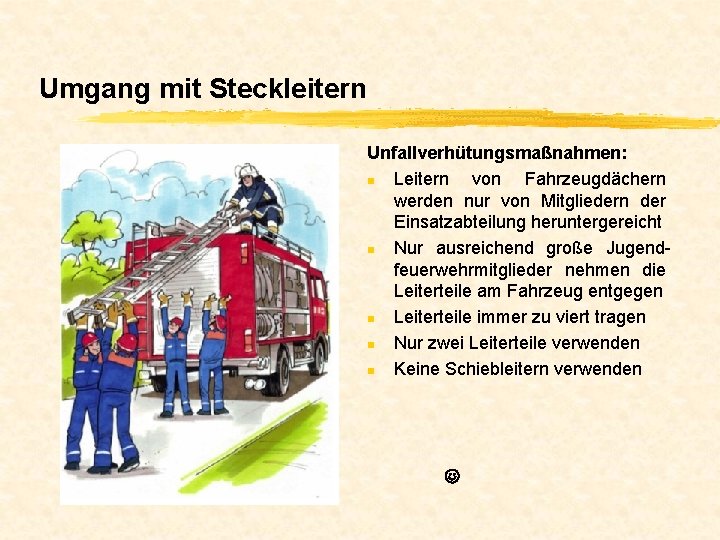 Umgang mit Steckleitern

Unfallverhütungsmaßnahmen:

- Leitern von Fahrzeugdächern werden nur von Mitgliedern der Einsatzabteilung heruntergereicht
- Nur ausreichend große Jugendfeuerwehrmitglieder nehmen die Leiterteile am Fahrzeug entgegen
- Leiterteile immer zu viert tragen
- Nur zwei Leiterteile verwenden
- Keine Schiebleitern verwenden

☺